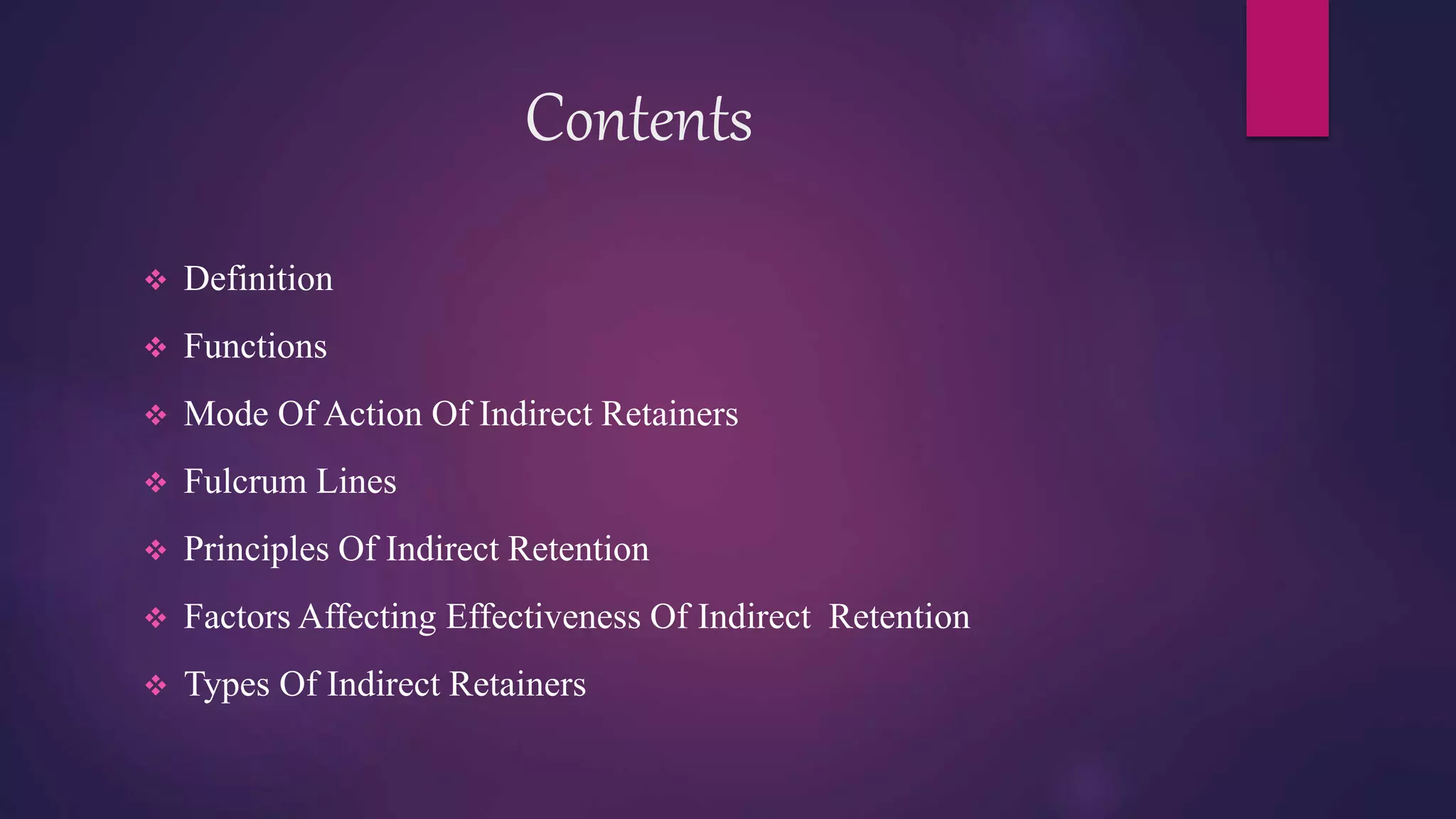 Contents

❖ Definition

❖ Functions

❖ Mode Of Action Of Indirect Retainers

❖ Fulcrum Lines

❖ Principles Of Indirect Retention

❖ Factors Affecting Effectiveness Of Indirect Retention

❖ Types Of Indirect Retainers